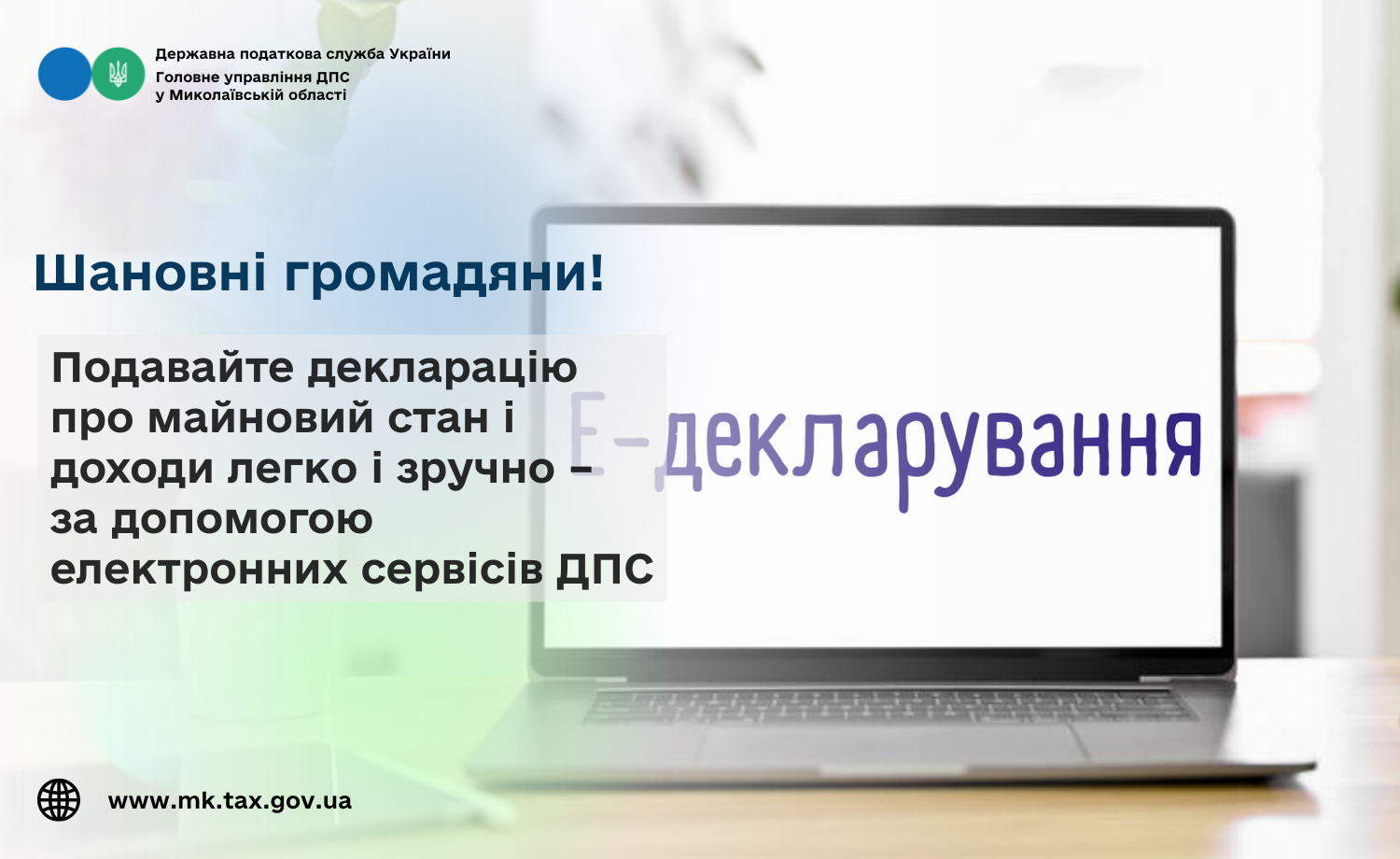 Державна податкова служба України
Головне управління ДПС
у Миколаївській області

Шановні громадяни!

Подавайте декларацію про майновий стан і доходи легко і зручно – за допомогою електронних сервісів ДПС

Е-декларування

www.mk.tax.gov.ua